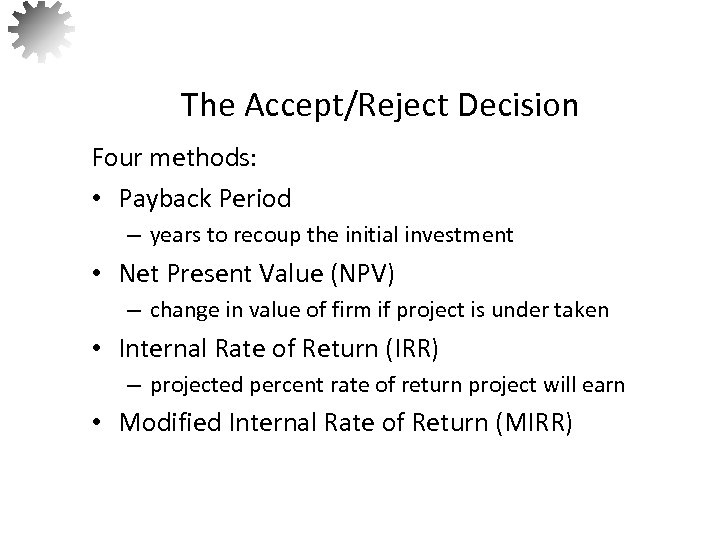 The Accept/Reject Decision

Four methods:

• Payback Period
  – years to recoup the initial investment

• Net Present Value (NPV)
  – change in value of firm if project is under taken

• Internal Rate of Return (IRR)
  – projected percent rate of return project will earn

• Modified Internal Rate of Return (MIRR)